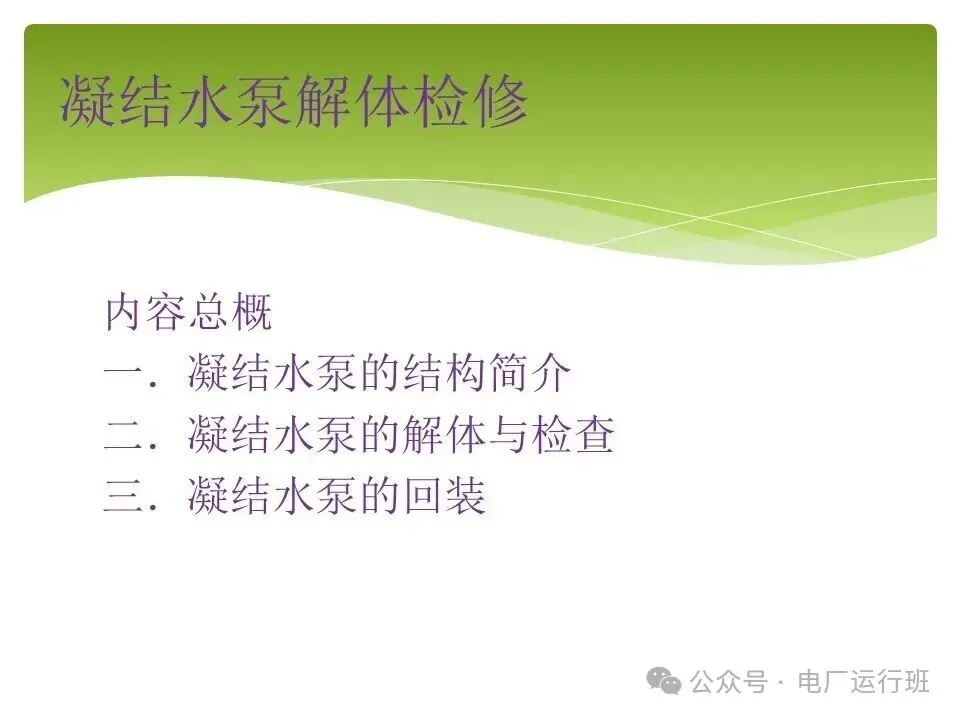 凝结水泵解体检修

内容总概
一．凝结水泵的结构简介
二．凝结水泵的解体与检查
三．凝结水泵的回装

公众号 · 电厂运行班